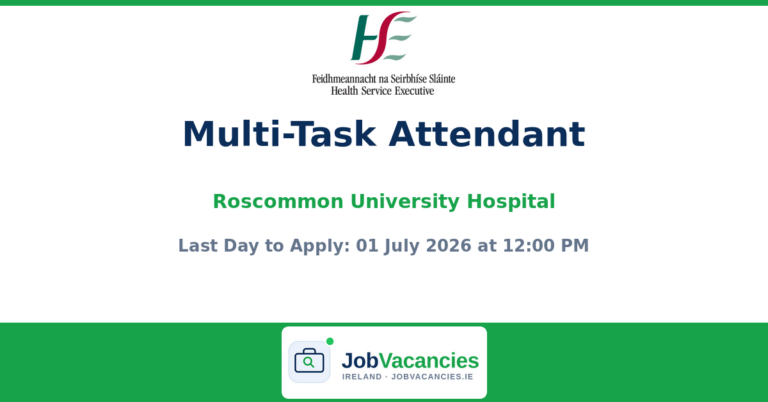 HSE

Feidhmeannacht na Seirbhíse Sláinte
Health Service Executive

Multi-Task Attendant

Roscommon University Hospital

Last Day to Apply: 01 July 2026 at 12:00 PM

JobVacancies
IRELAND · JOBVACANCIES.IE